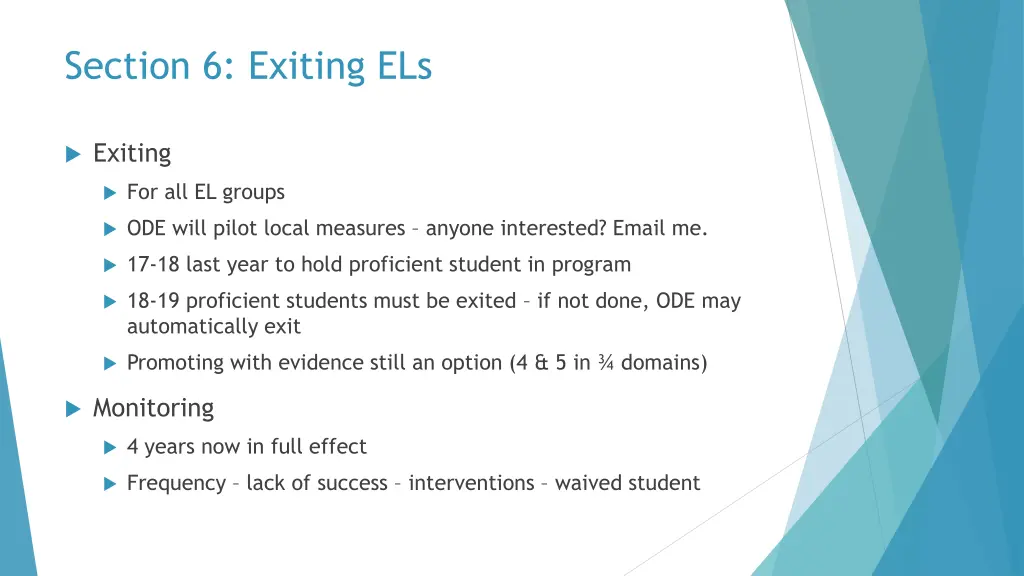 Section 6: Exiting ELs

Exiting

For all EL groups

ODE will pilot local measures – anyone interested? Email me.

17-18 last year to hold proficient student in program

18-19 proficient students must be exited – if not done, ODE may automatically exit

Promoting with evidence still an option (4 & 5 in ¾ domains)

Monitoring

4 years now in full effect

Frequency – lack of success – interventions – waived student